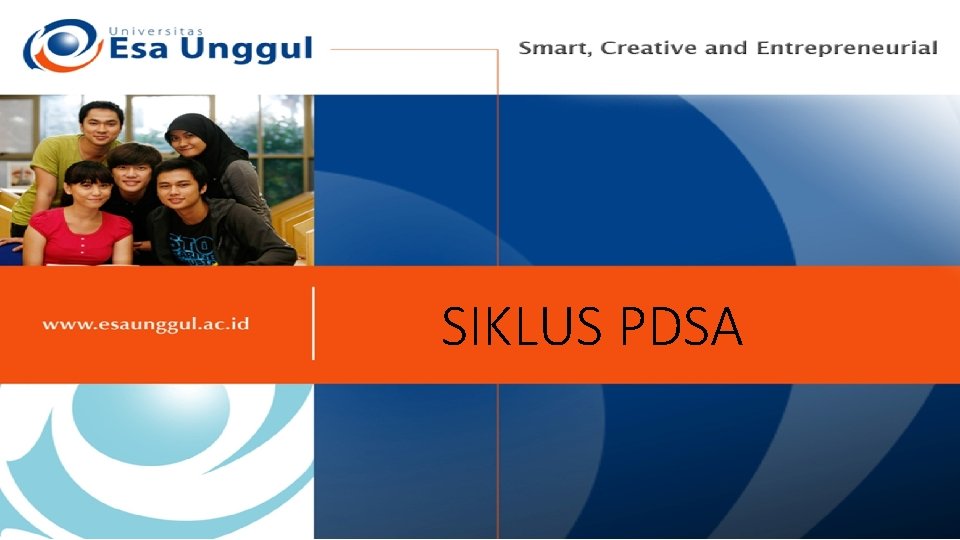 Universitas
Esa Unggul

Smart, Creative and Entrepreneurial

www.esaunggul.ac.id

SIKLUS PDSA